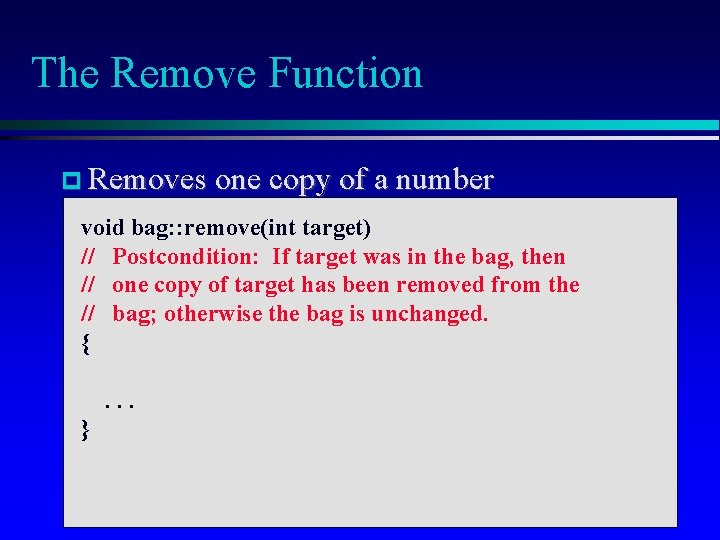 The Remove Function

Removes one copy of a number

void bag::remove(int target)
// Postcondition: If target was in the bag, then
// one copy of target has been removed from the
// bag; otherwise the bag is unchanged.
{

. . .
}